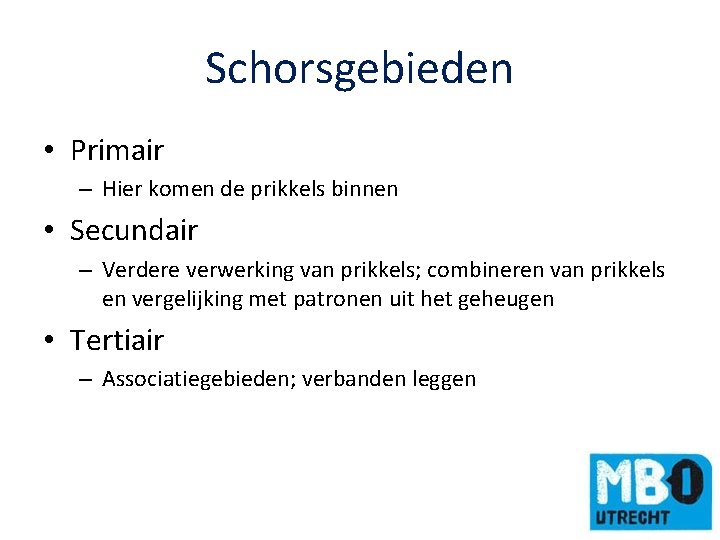 Schorsgebieden

• Primair
– Hier komen de prikkels binnen

• Secundair
– Verdere verwerking van prikkels; combineren van prikkels en vergelijking met patronen uit het geheugen

• Tertiair
– Associatiegebieden; verbanden leggen

MBO UTRECHT